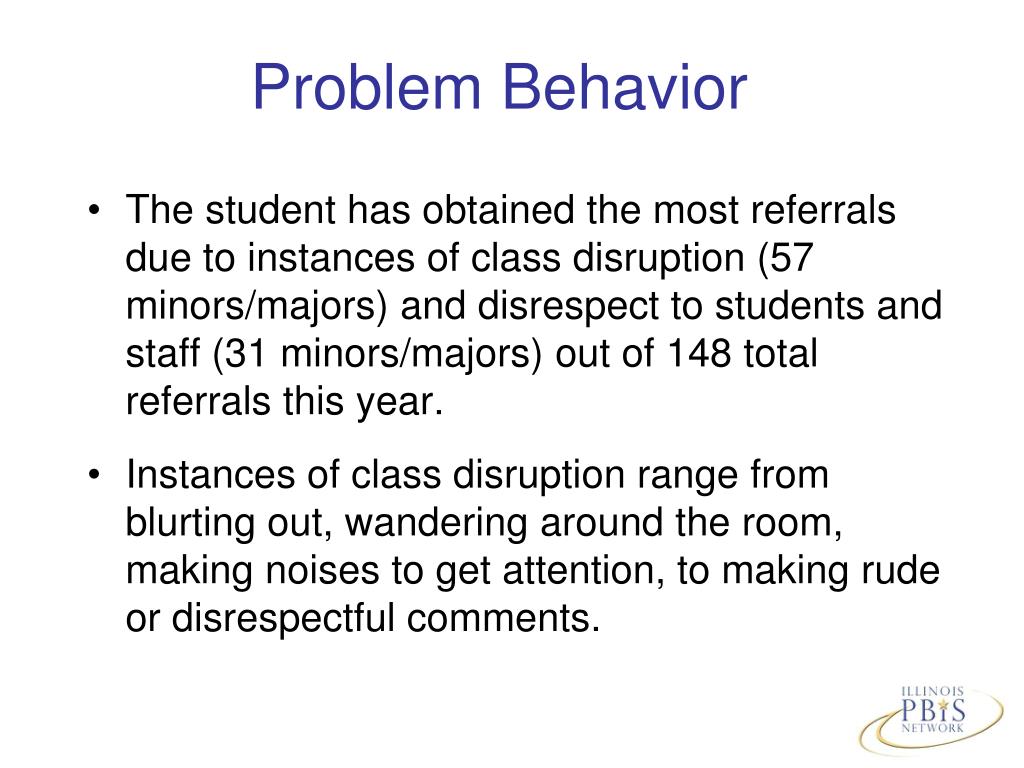 Problem Behavior

• The student has obtained the most referrals due to instances of class disruption (57 minors/majors) and disrespect to students and staff (31 minors/majors) out of 148 total referrals this year.

• Instances of class disruption range from blurting out, wandering around the room, making noises to get attention, to making rude or disrespectful comments.

ILLINOIS
PBIS
NETWORK